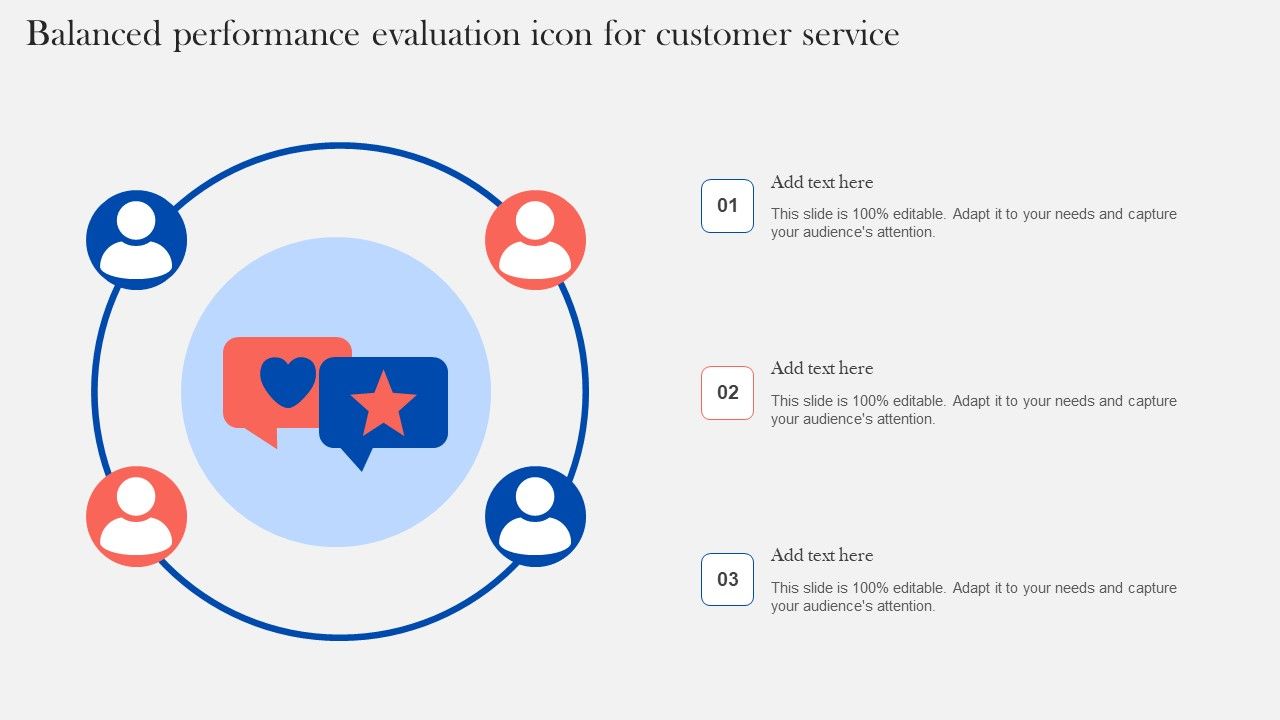 Balanced performance evaluation icon for customer service

01

Add text here

This slide is 100% editable. Adapt it to your needs and capture your audience's attention.

02

Add text here

This slide is 100% editable. Adapt it to your needs and capture your audience's attention.

03

Add text here

This slide is 100% editable. Adapt it to your needs and capture your audience's attention.